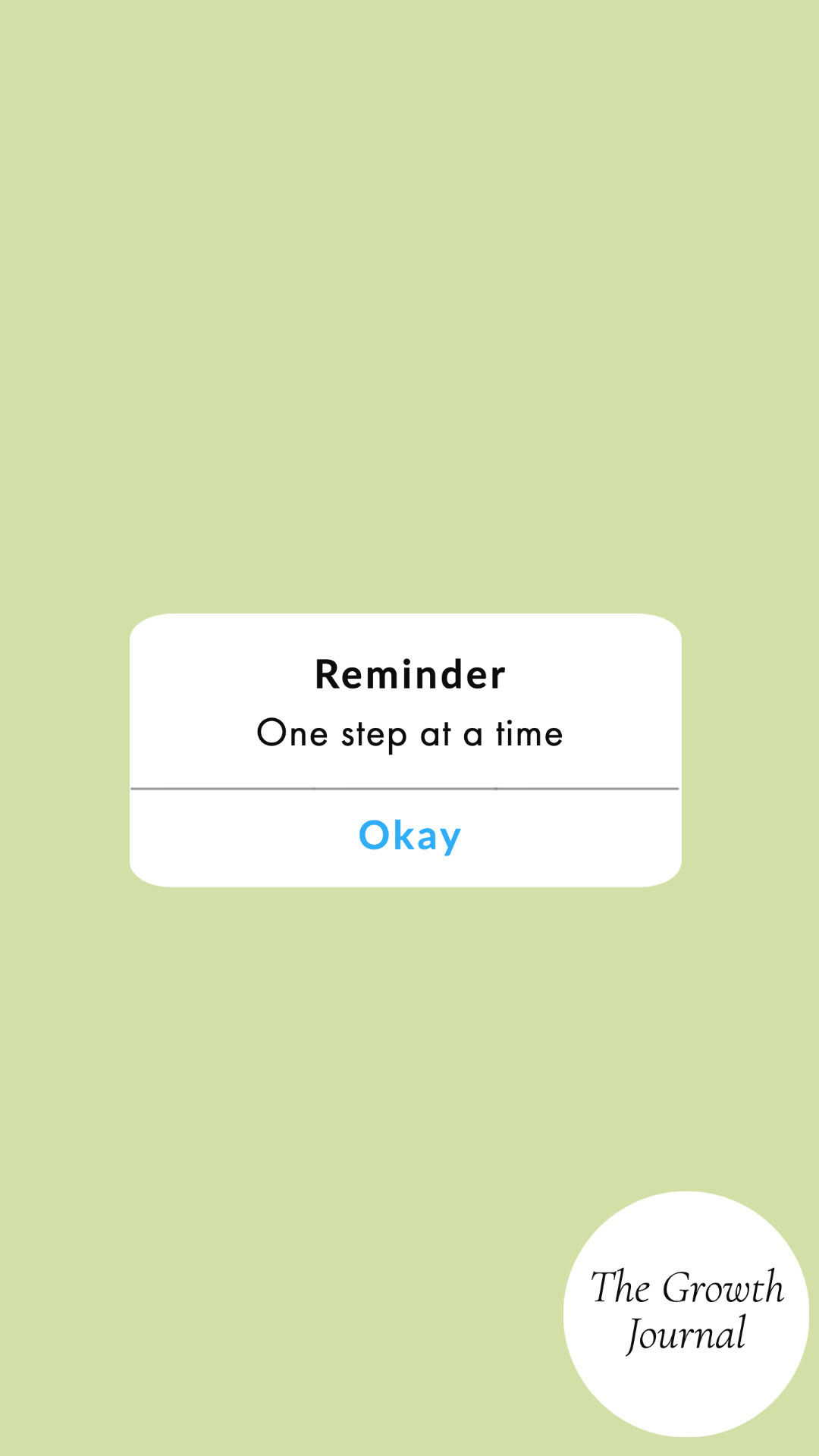 Reminder

One step at a time

Okay

The Growth Journal